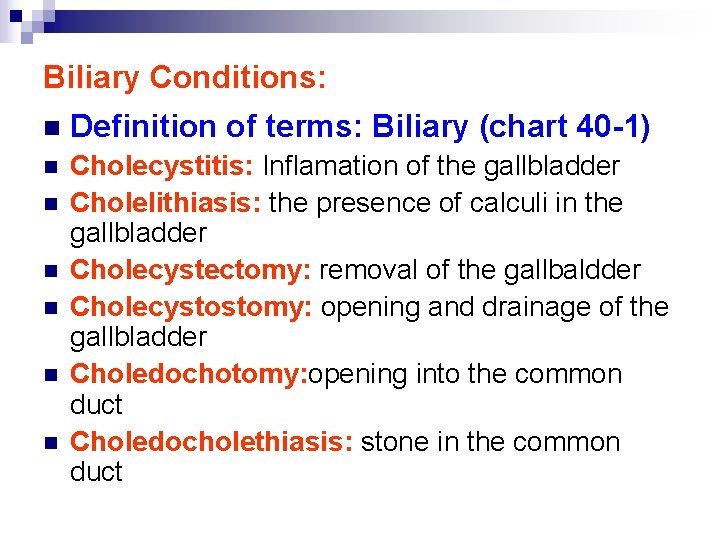 Biliary Conditions:

- Definition of terms: Biliary (chart 40-1)
- Cholecystitis: Inflamation of the gallbladder
- Cholelithiasis: the presence of calculi in the gallbladder
- Cholecystectomy: removal of the gallbaldder
- Cholecystostomy: opening and drainage of the gallbladder
- Choledochotomy:opening into the common duct
- Choledocholethiasis: stone in the common duct